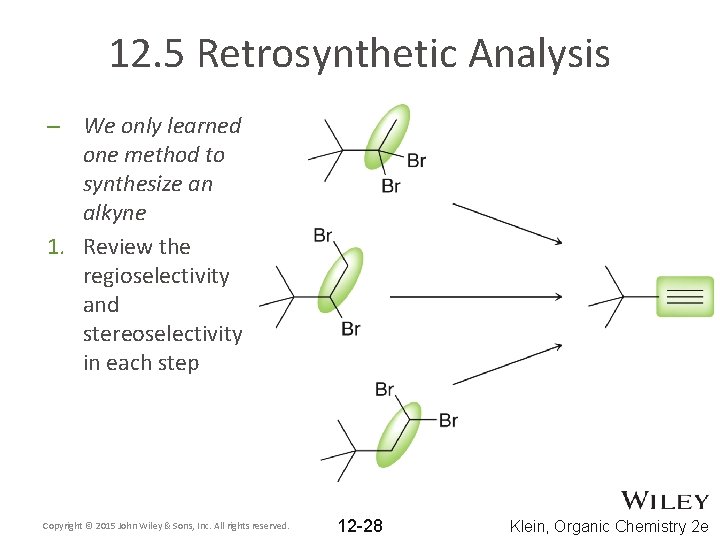 12.5 Retrosynthetic Analysis

– We only learned one method to synthesize an alkyne

1. Review the regioselectivity and stereoselectivity in each step

Br
Br

Br
Br

Br
Br

WILEY

Copyright © 2015 John Wiley & Sons, Inc. All rights reserved.

12-28

Klein, Organic Chemistry 2e